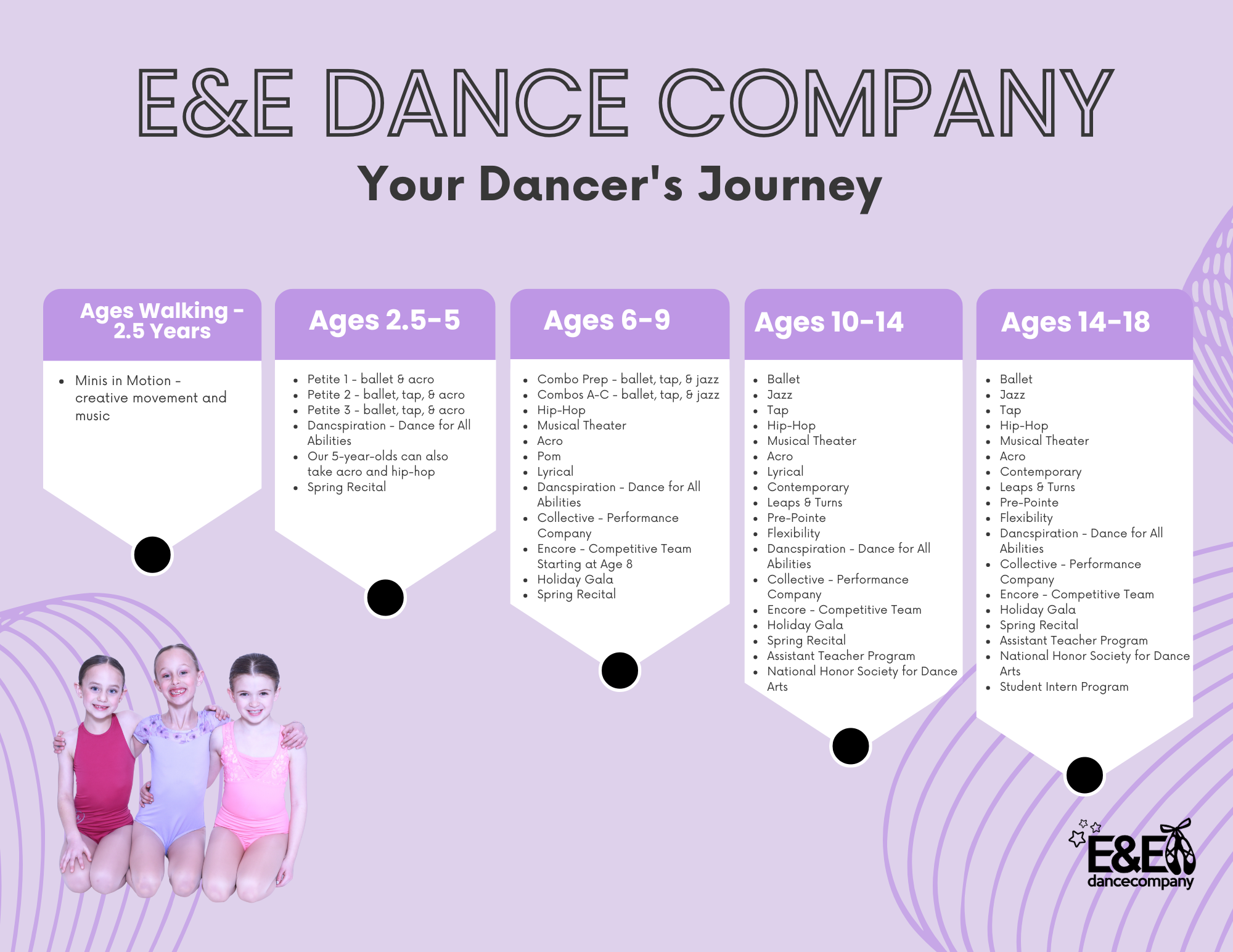 E&E DANCE COMPANY

Your Dancer's Journey

Ages Walking - 2.5 Years

- Minis in Motion - creative movement and music

Ages 2.5-5

- Petite 1 - ballet & acro
- Petite 2 - ballet, tap, & acro
- Petite 3 - ballet, tap, & acro
- Dancspiration - Dance for All Abilities
- Our 5-year-olds can also take acro and hip-hop
- Spring Recital

Ages 6-9

- Combo Prep - ballet, tap, & jazz
- Combos A-C - ballet, tap, & jazz
- Hip-Hop
- Musical Theater
- Acro
- Pom
- Lyrical
- Dancspiration - Dance for All Abilities
- Collective - Performance Company
- Encore - Competitive Team Starting at Age 8
- Holiday Gala
- Spring Recital

Ages 10-14

- Ballet
- Jazz
- Tap
- Hip-Hop
- Musical Theater
- Acro
- Lyrical
- Contemporary
- Leaps & Turns
- Pre-Pointe
- Flexibility
- Dancspiration - Dance for All Abilities
- Collective - Performance Company
- Encore - Competitive Team
- Holiday Gala
- Spring Recital
- Assistant Teacher Program
- National Honor Society for Dance Arts

Ages 14-18

- Ballet
- Jazz
- Tap
- Hip-Hop
- Musical Theater
- Acro
- Contemporary
- Leaps & Turns
- Pre-Pointe
- Flexibility
- Dancspiration - Dance for All Abilities
- Collective - Performance Company
- Encore - Competitive Team
- Holiday Gala
- Spring Recital
- Assistant Teacher Program
- National Honor Society for Dance Arts
- Student Intern Program

E&E dancecompany